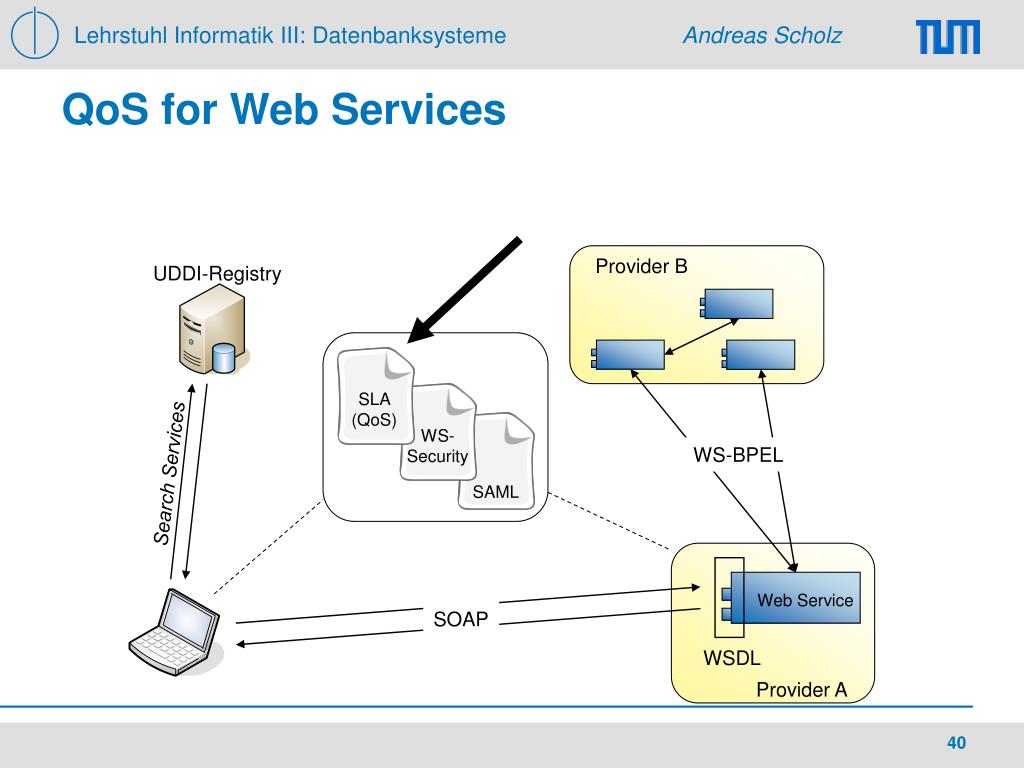 Lehrstuhl Informatik III: Datenbanksysteme

Andreas Scholz

TUM

QoS for Web Services

UDDI-Registry

Search Services

SLA (QoS)

WS-Security

SAML

Provider B

WS-BPEL

SOAP

Web Service

WSDL

Provider A

40